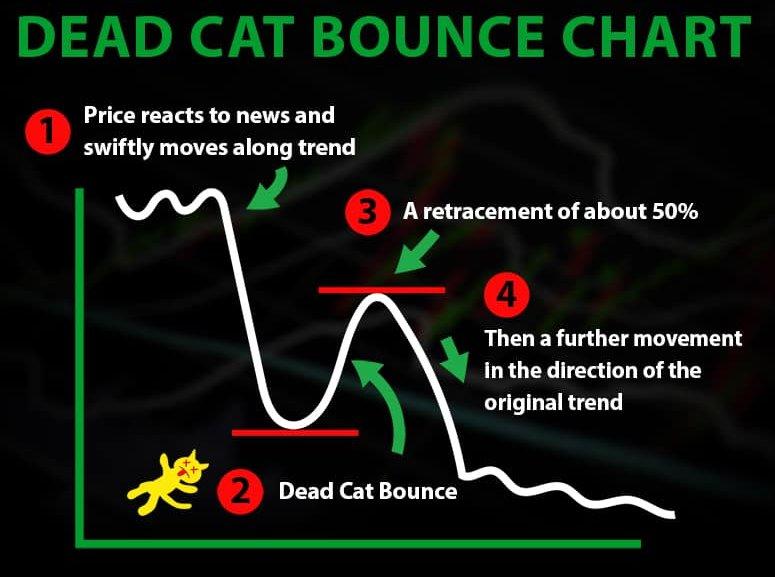 DEAD CAT BOUNCE CHART

1 Price reacts to news and swiftly moves along trend

3 A retracement of about 50%

4 Then a further movement in the direction of the original trend

2 Dead Cat Bounce